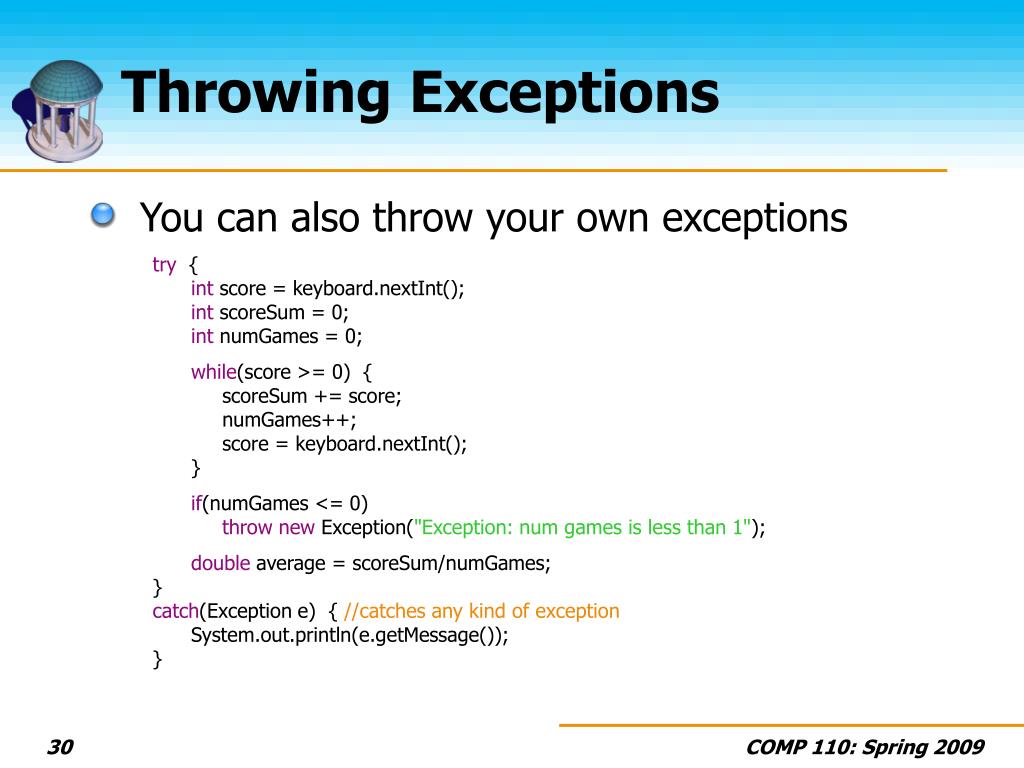 Throwing Exceptions

You can also throw your own exceptions

try {
int score = keyboard.nextInt();
int scoreSum = 0;
int numGames = 0;

while(score >= 0) {
scoreSum += score;
numGames++;
score = keyboard.nextInt();
}

if(numGames <= 0)
throw new Exception("Exception: num games is less than 1");

double average = scoreSum/numGames;
}
catch(Exception e) { //catches any kind of exception
System.out.println(e.getMessage());
}

30

COMP 110: Spring 2009